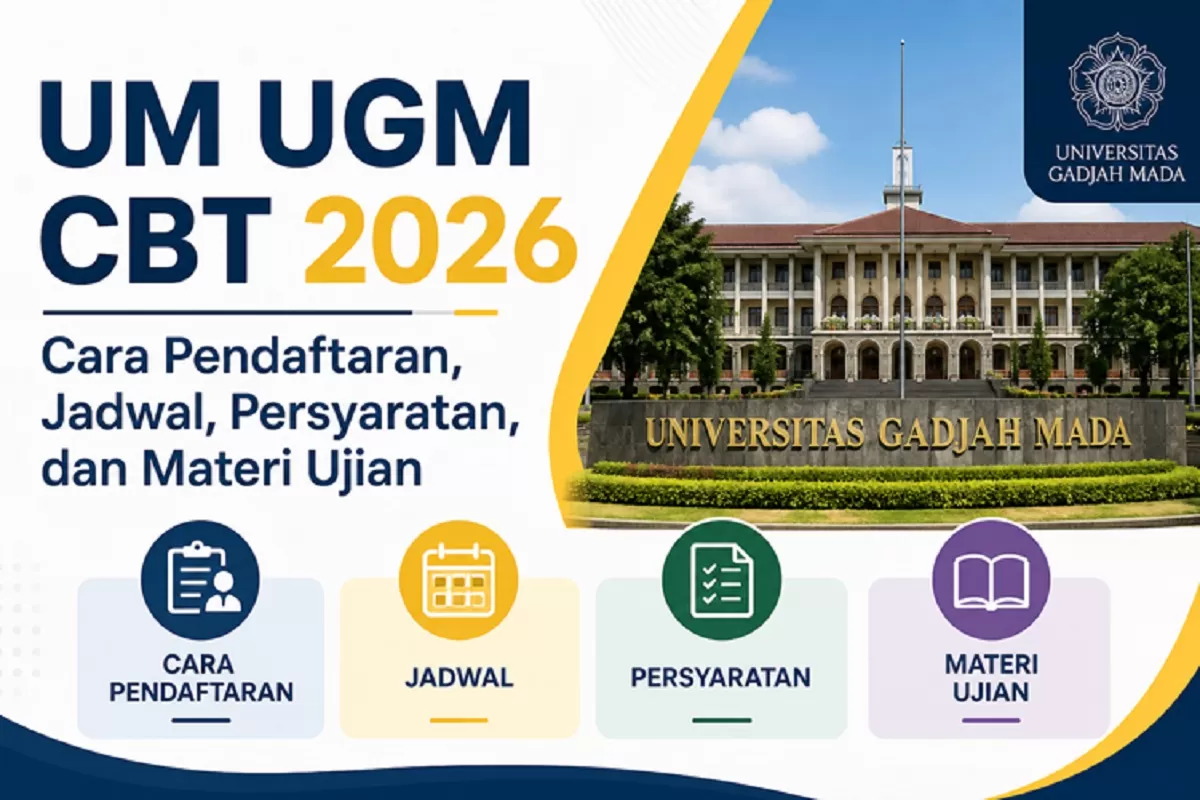 UM UGM CBT 2026

Cara Pendaftaran, Jadwal, Persyaratan, dan Materi Ujian

UNIVERSITAS GADJAH MADA

UNIVERSITAS GADJAH MADA

CARA PENDAFTARAN

JADWAL

PERSYARATAN

MATERI UJIAN